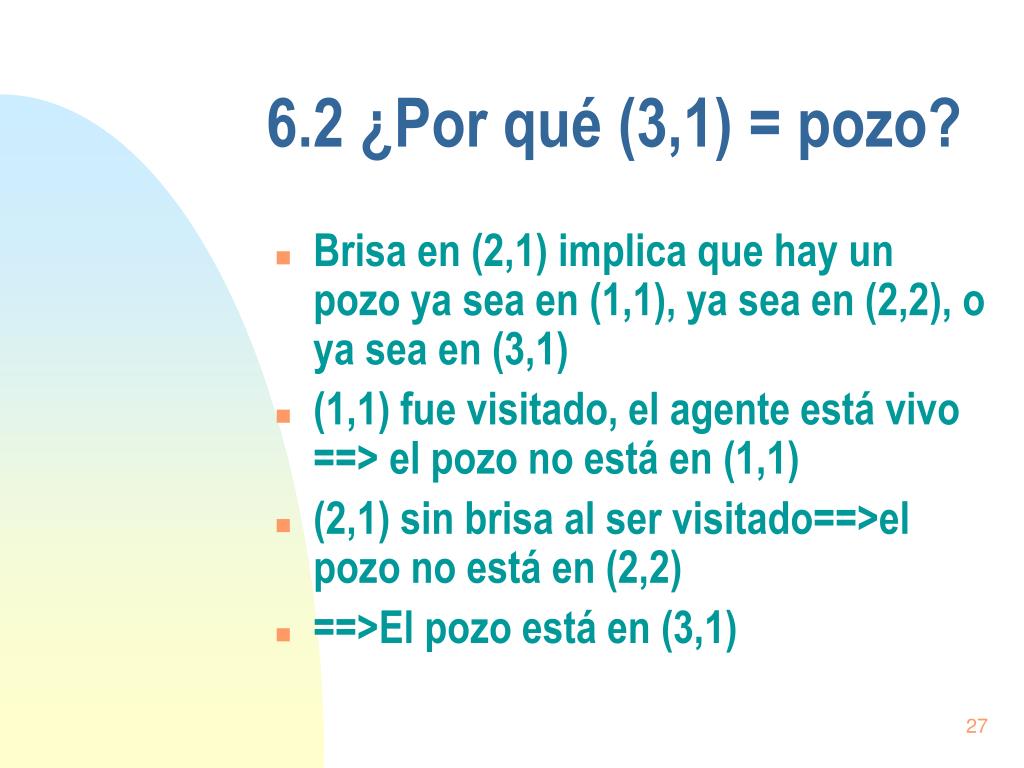 6.2 ¿Por qué (3,1) = pozo?

- Brisa en (2,1) implica que hay un pozo ya sea en (1,1), ya sea en (2,2), o ya sea en (3,1)
- (1,1) fue visitado, el agente está vivo ==> el pozo no está en (1,1)
- (2,1) sin brisa al ser visitado==>el pozo no está en (2,2)
- ==>El pozo está en (3,1)

27